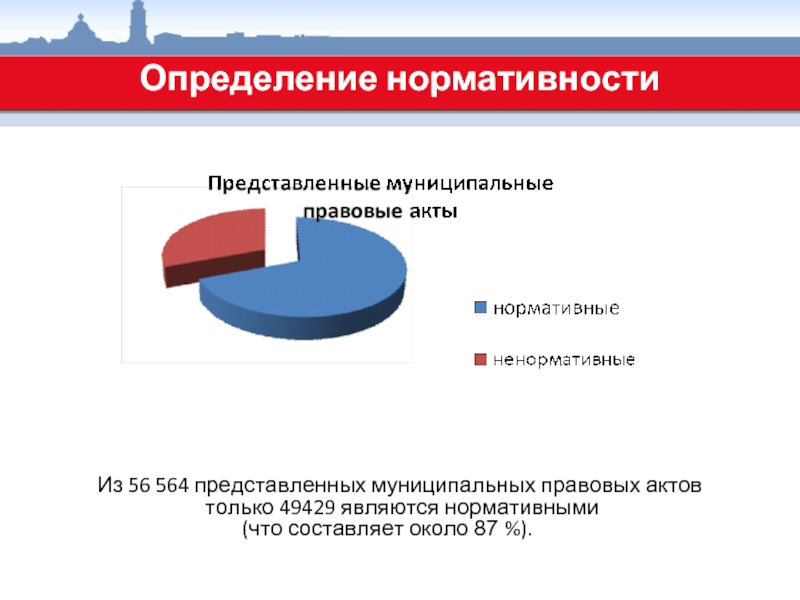 Определение нормативности

Представленные муниципальные правовые акты

нормативные

ненормативные

Из 56 564 представленных муниципальных правовых актов только 49429 являются нормативными (что составляет около 87 %).